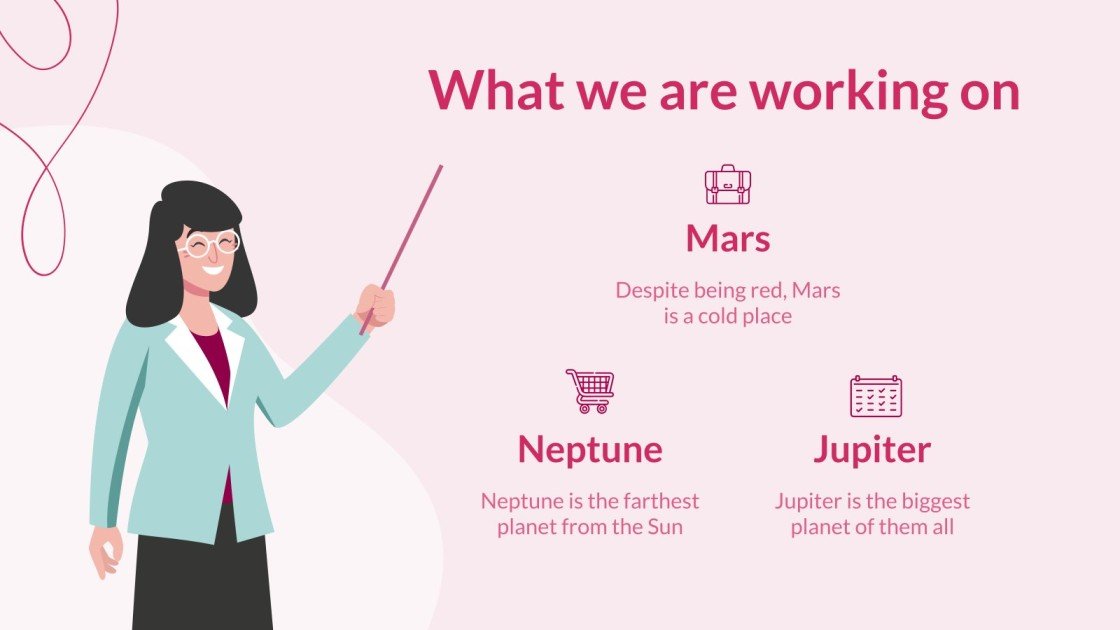 What we are working on

Mars

Despite being red, Mars is a cold place

Neptune

Neptune is the farthest planet from the Sun

Jupiter

Jupiter is the biggest planet of them all